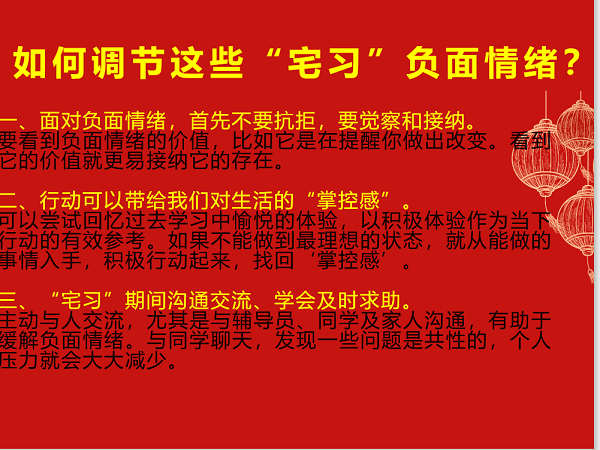 如何调节这些“宅习”负面情绪？

一、面对负面情绪，首先不要抗拒，要觉察和接纳。
要看到负面情绪的价值，比如它是在提醒你做出改变。看到它的价值就更易接纳它的存在。

二、行动可以带给我们对生活的“掌控感”。
可以尝试回忆过去学习中愉悦的体验，以积极体验作为当下行动的有效参考。如果不能做到最理想的状态，就从能做的事情入手，积极行动起来，找回‘掌控感’。

三、“宅习”期间沟通交流、学会及时求助。
主动与人交流，尤其是与辅导员、同学及家人沟通，有助于缓解负面情绪。与同学聊天，发现一些问题是共性的，个人压力就会大大减少。